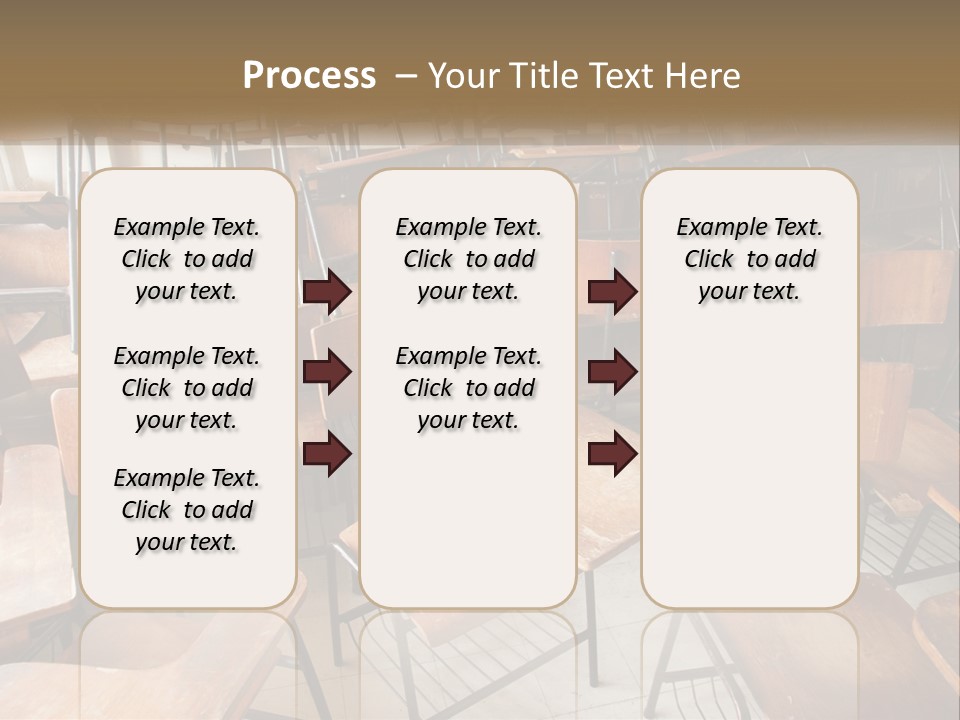 Process – Your Title Text Here

Example Text. Click to add your text.

Example Text. Click to add your text.

Example Text. Click to add your text.

Example Text. Click to add your text.

Example Text. Click to add your text.

Example Text. Click to add your text.